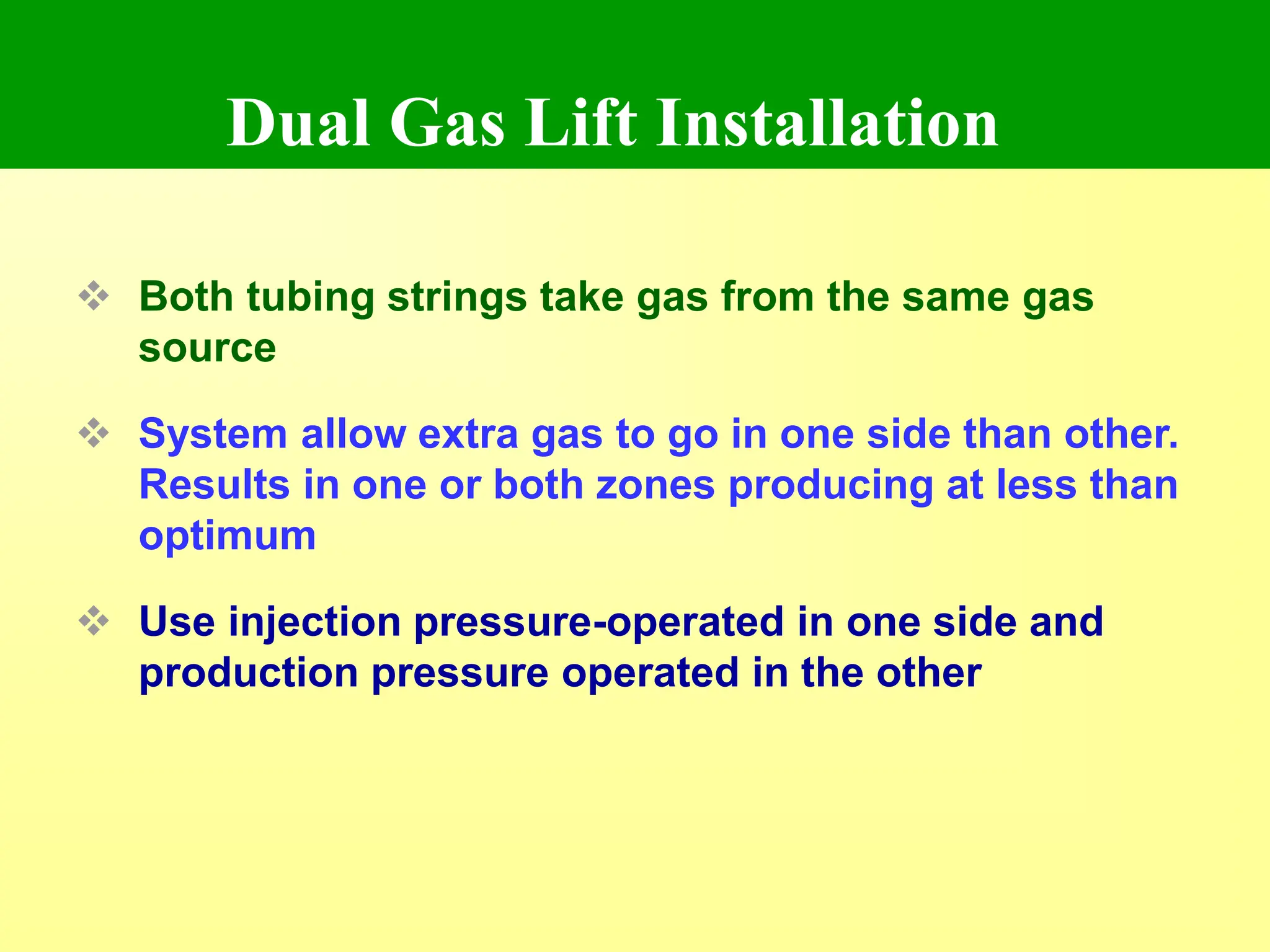 Dual Gas Lift Installation

❖ Both tubing strings take gas from the same gas source

❖ System allow extra gas to go in one side than other. Results in one or both zones producing at less than optimum

❖ Use injection pressure-operated in one side and production pressure operated in the other